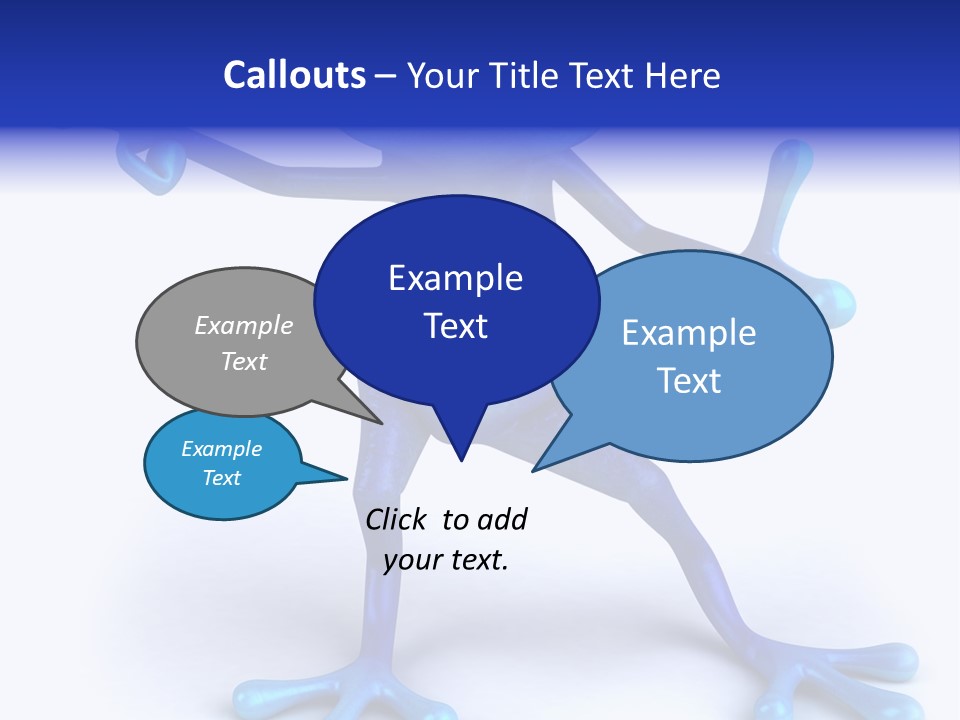 Callouts – Your Title Text Here

Example Text

Example Text

Example Text

Example Text

Click to add your text.